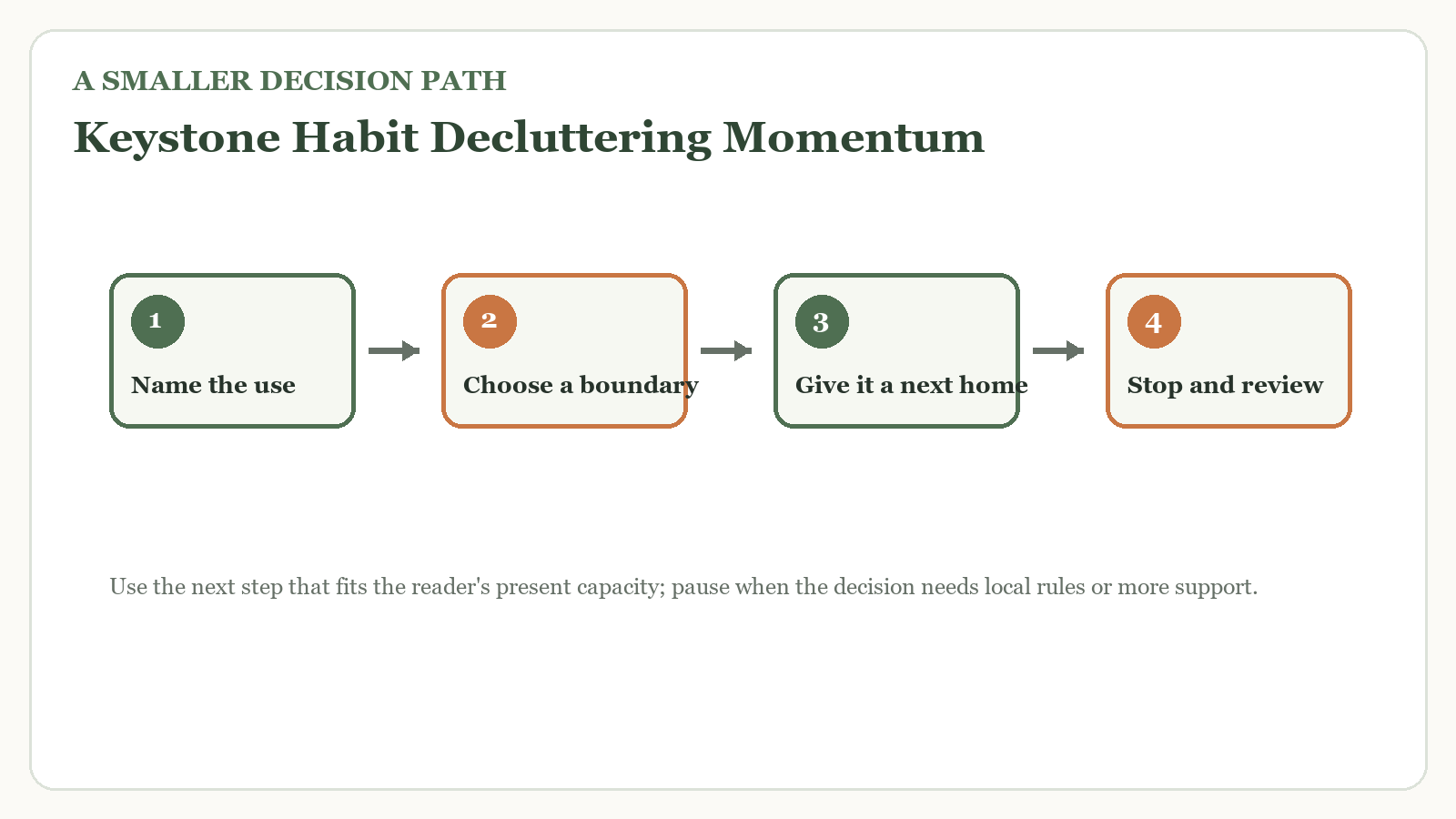 A SMALLER DECISION PATH

Keystone Habit Decluttering Momentum

1
Name the use

2
Choose a boundary

3
Give it a next home

4
Stop and review

Use the next step that fits the reader's present capacity; pause when the decision needs local rules or more support.